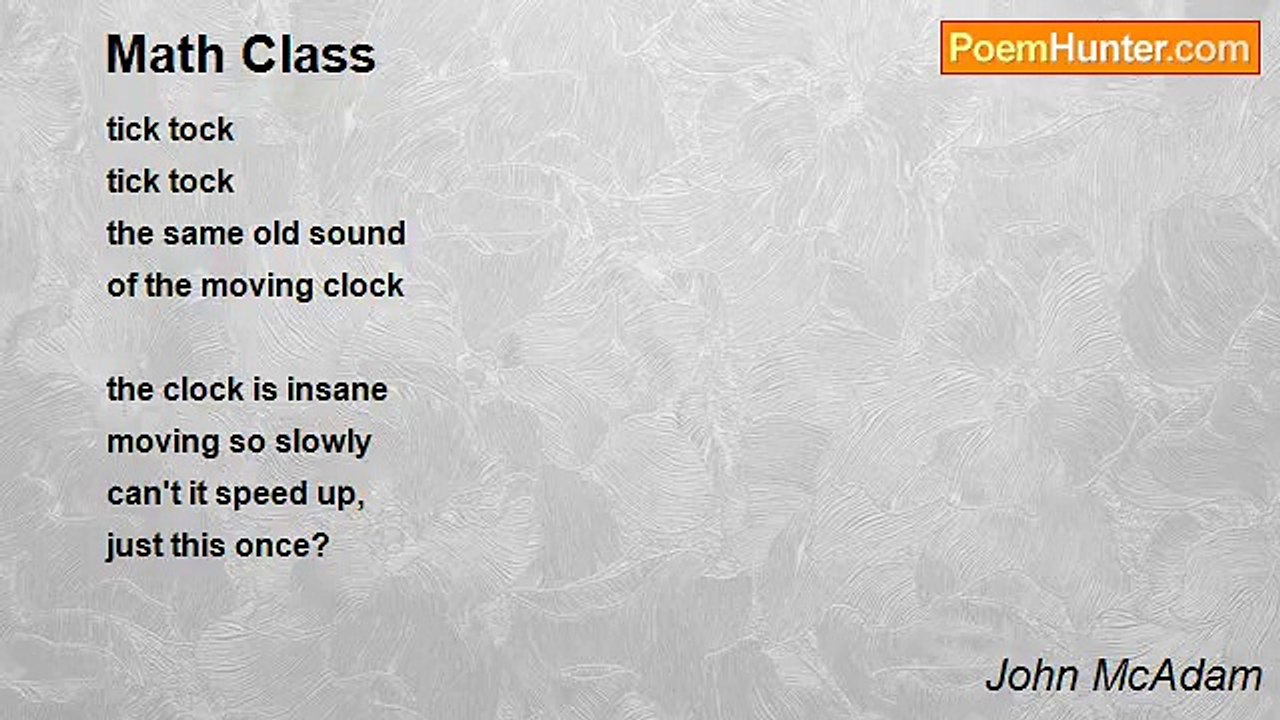 Math Class

PoemHunter.com

tick tock
tick tock
the same old sound
of the moving clock

the clock is insane
moving so slowly
can't it speed up,
just this once?

John McAdam